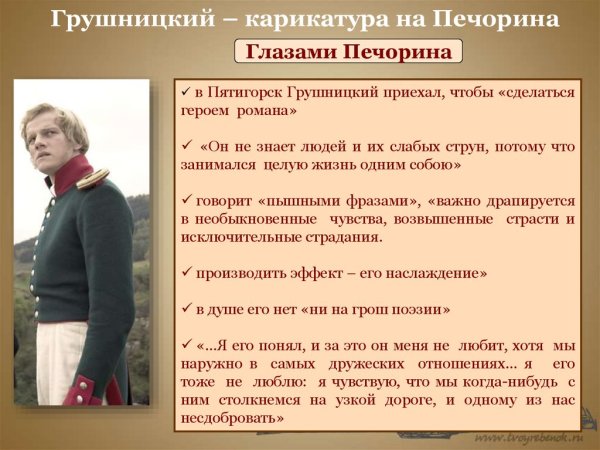 Грушницкий – карикатура на Печорина

Глазами Печорина

✓ в Пятигорск Грушницкий приехал, чтобы «сделаться героем романа»

✓ «Он не знает людей и их слабых струн, потому что занимался целую жизнь одним собою»

✓ говорит «пышными фразами», «важно драпируется в необыкновенные чувства, возвышенные страсти и исключительные страдания.

✓ производить эффект – его наслаждение»

✓ в душе его нет «ни на грош поэзии»

✓ «...Я его понял, и за это он меня не любит, хотя мы наружно в самых дружеских отношениях... я его тоже не люблю: я чувствую, что мы когда-нибудь с ним столкнемся на узкой дороге, и одному из нас несдобровать»

www.tvoyrebenok.ru